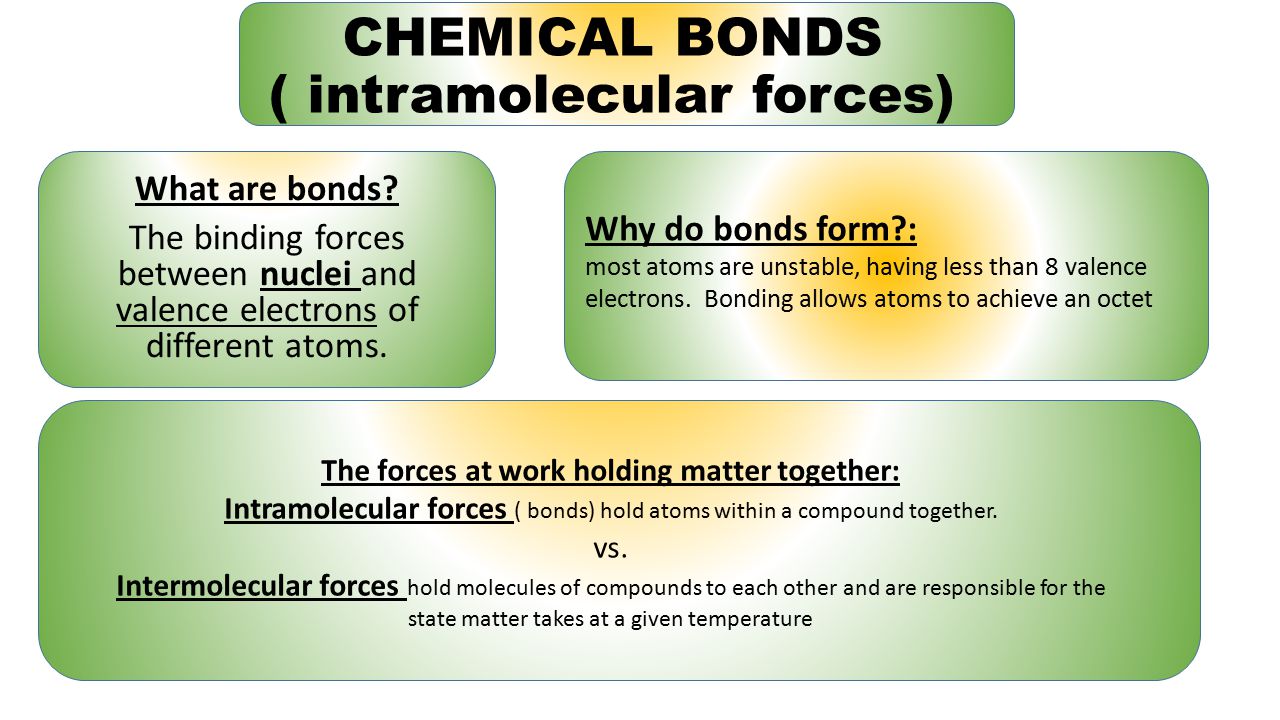 CHEMICAL BONDS
( intramolecular forces)

What are bonds?
The binding forces between nuclei and valence electrons of different atoms.

Why do bonds form?:
most atoms are unstable, having less than 8 valence electrons. Bonding allows atoms to achieve an octet

The forces at work holding matter together:
Intramolecular forces ( bonds) hold atoms within a compound together.
vs.
Intermolecular forces hold molecules of compounds to each other and are responsible for the state matter takes at a given temperature